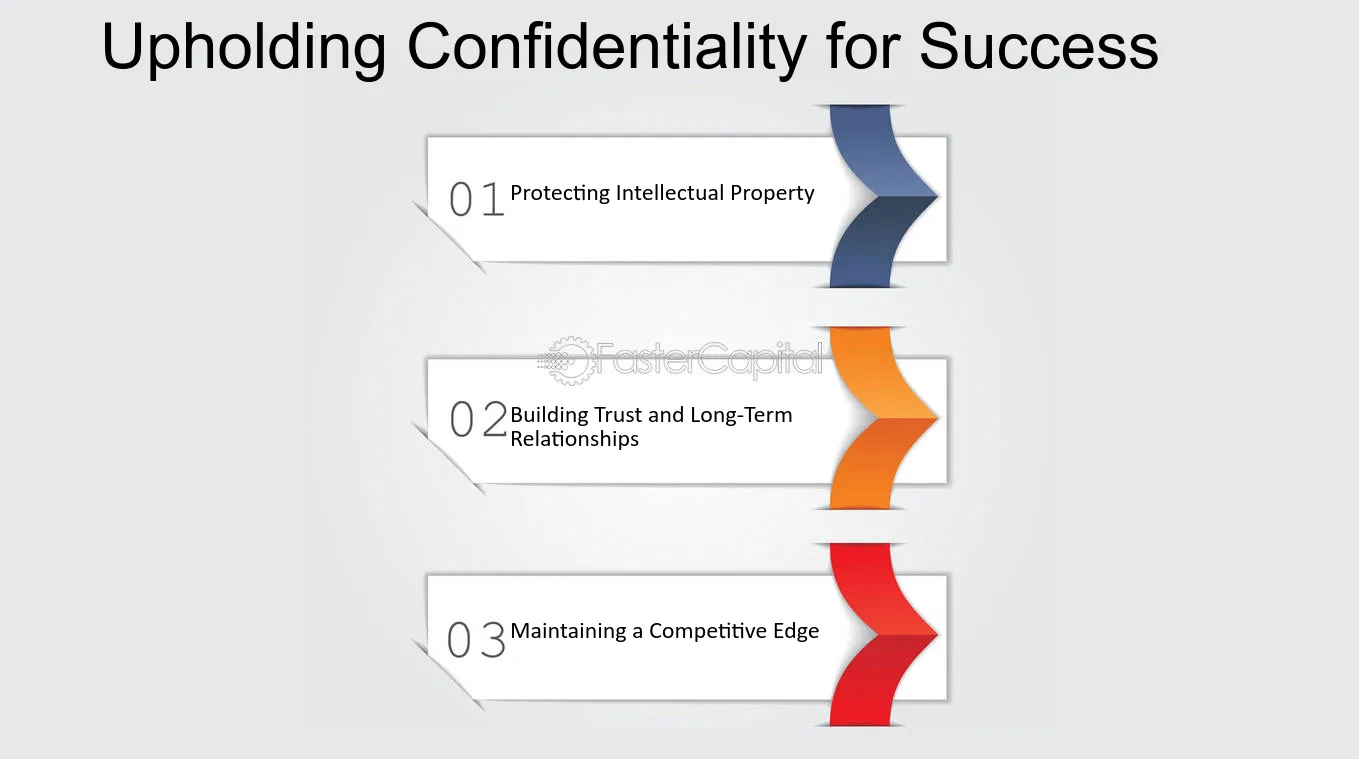 Upholding Confidentiality for Success

01 Protecting Intellectual Property

FasterCapital

02 Building Trust and Long-Term Relationships

03 Maintaining a Competitive Edge